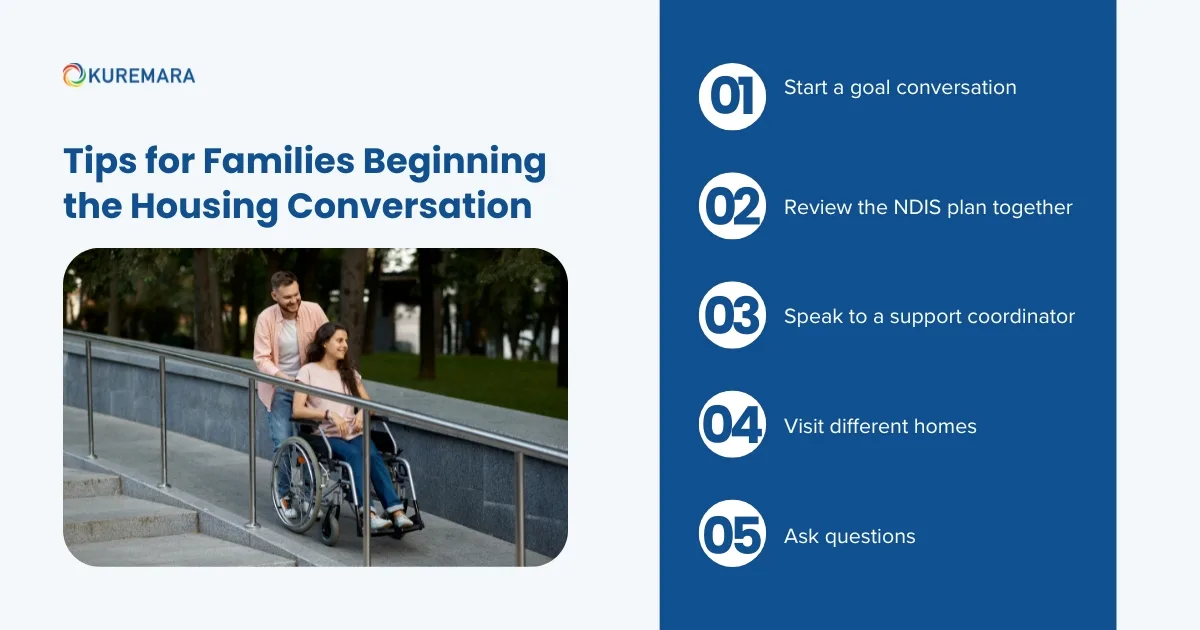 KUREMARA

Tips for Families Beginning the Housing Conversation

01 Start a goal conversation

02 Review the NDIS plan together

03 Speak to a support coordinator

04 Visit different homes

05 Ask questions